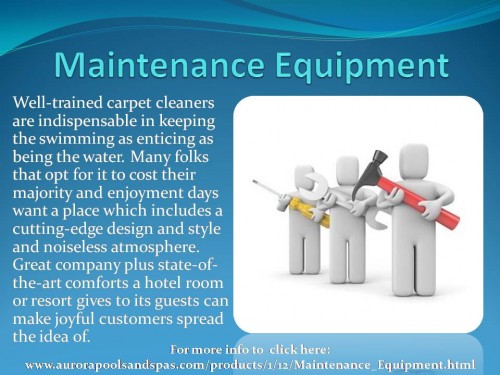 Maintenance Equipment

Well-trained carpet cleaners are indispensable in keeping the swimming as enticing as being the water. Many folks that opt for it to cost their majority and enjoyment days want a place which includes a cutting-edge design and style and noiseless atmosphere. Great company plus state-of-the-art comforts a hotel room or resort gives to its guests can make joyful customers spread the idea of.

For more info to click here:
www.aurorapoolsandspas.com/products/1/12/Maintenance_Equipment.html